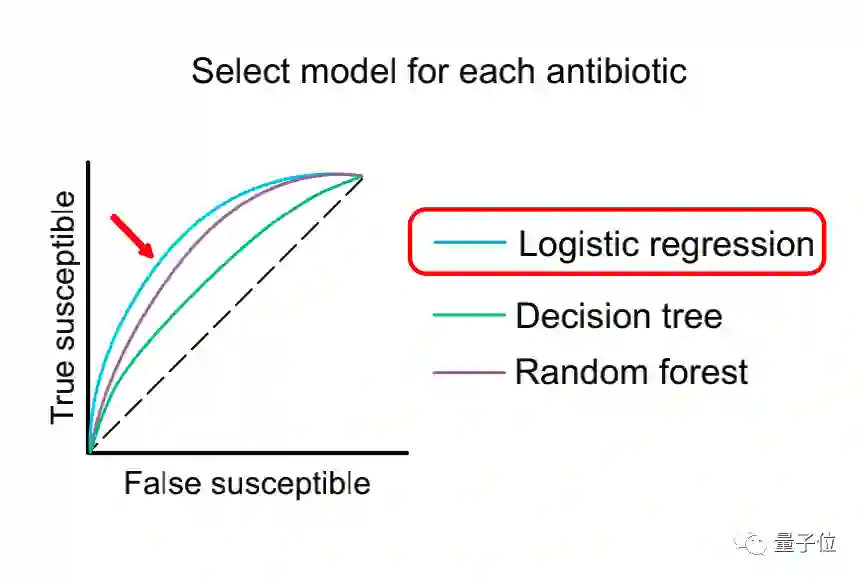 Select model for each antibiotic

True susceptible

False susceptible

Logistic regression

Decision tree

Random forest

量子位